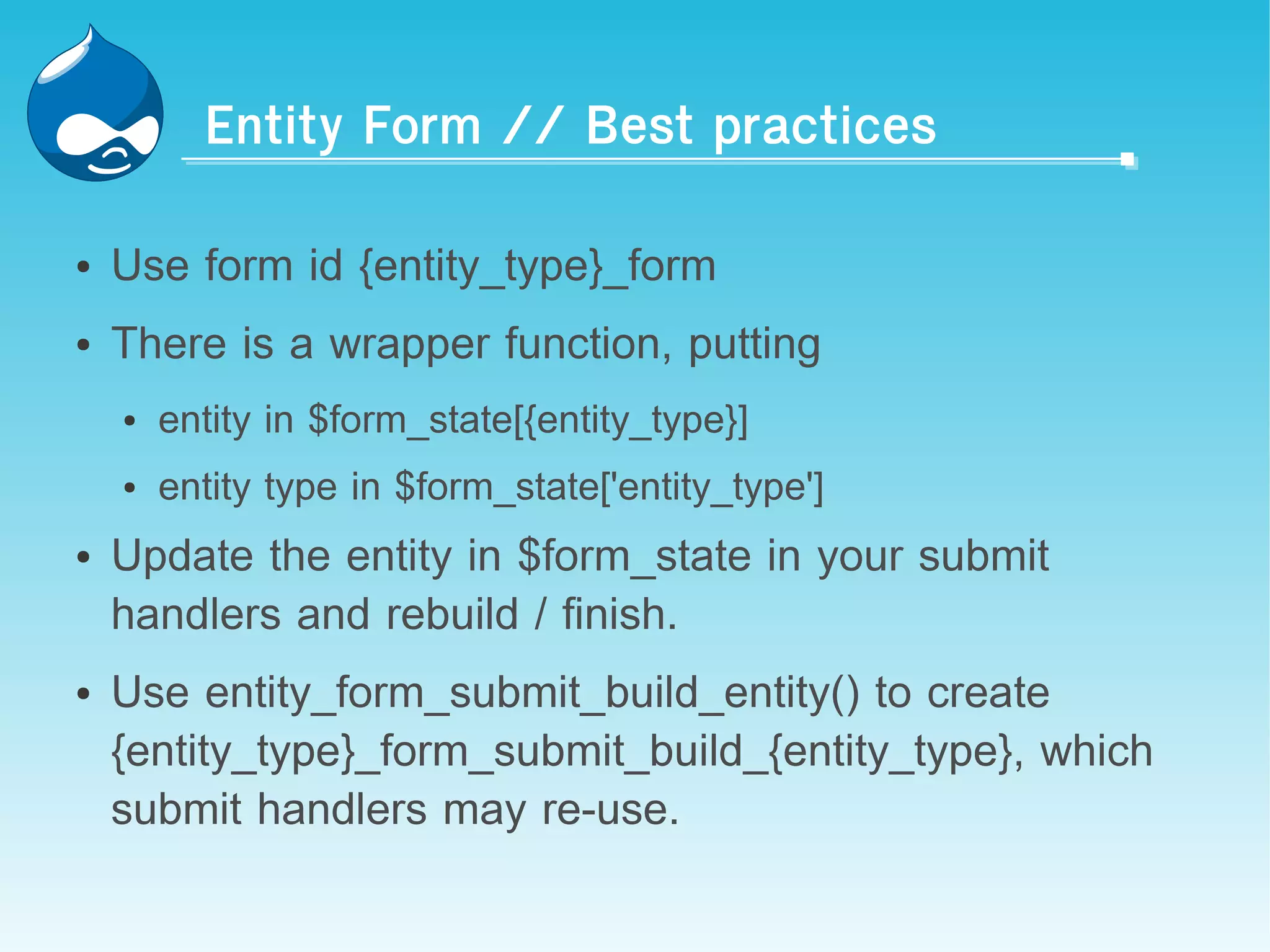 Entity Form // Best practices

- Use form id {entity_type}_form
- There is a wrapper function, putting
  - entity in \$form_state[{entity_type}]
  - entity type in \$form_state['entity_type']
- Update the entity in \$form_state in your submit handlers and rebuild / finish.
- Use entity_form_submit_build_entity() to create {entity_type}_form_submit_build_{entity_type}, which submit handlers may re-use.